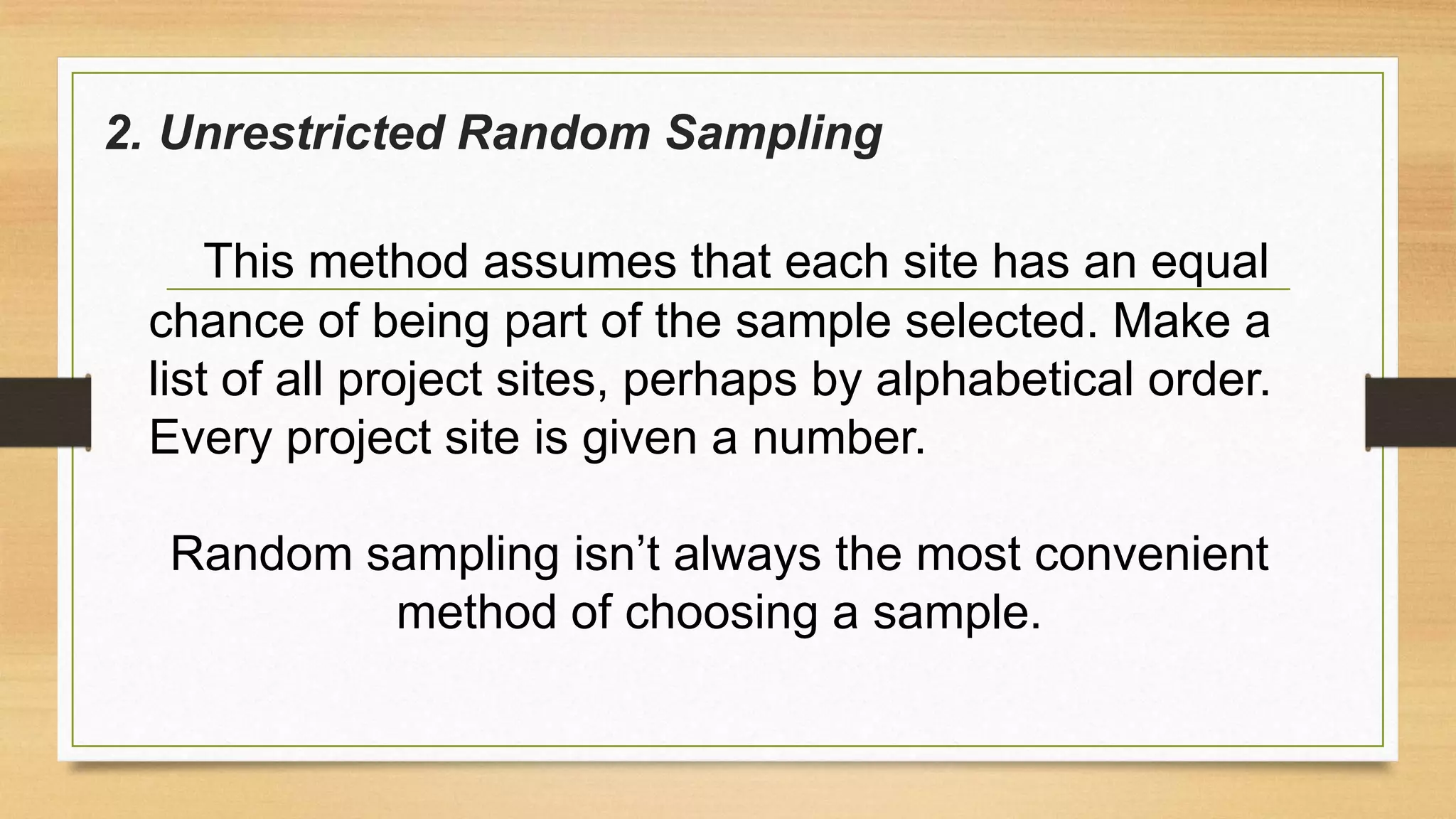 2. Unrestricted Random Sampling

This method assumes that each site has an equal chance of being part of the sample selected. Make a list of all project sites, perhaps by alphabetical order. Every project site is given a number.

Random sampling isn’t always the most convenient method of choosing a sample.